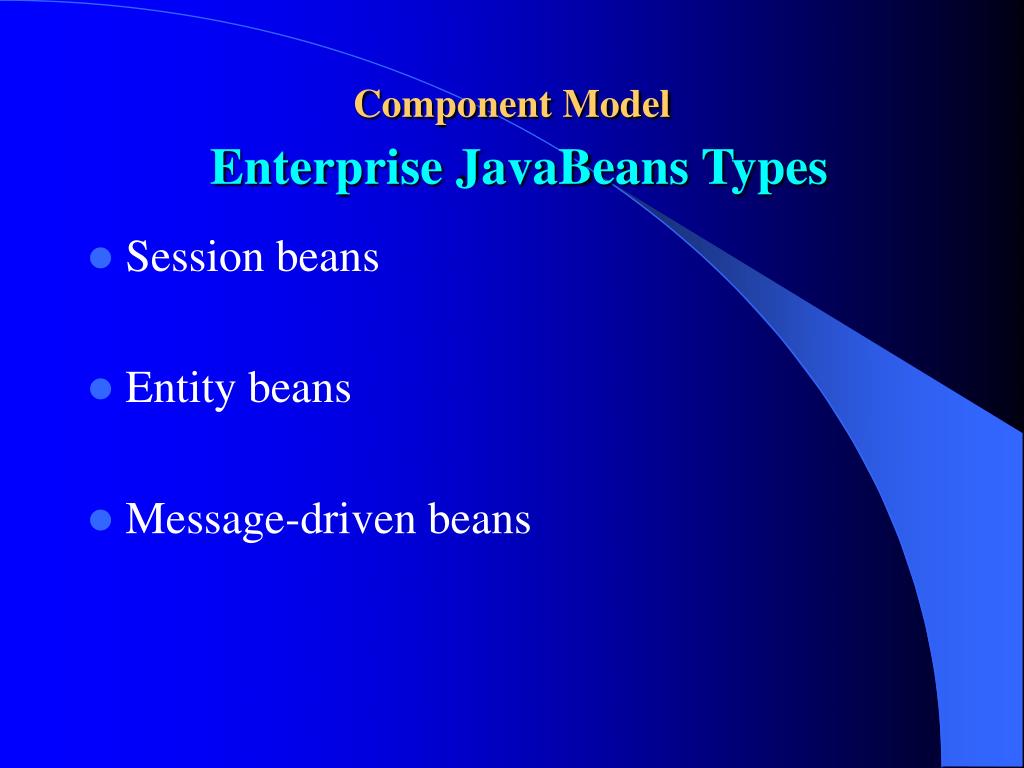 Component Model
Enterprise JavaBeans Types

- Session beans
- Entity beans
- Message-driven beans